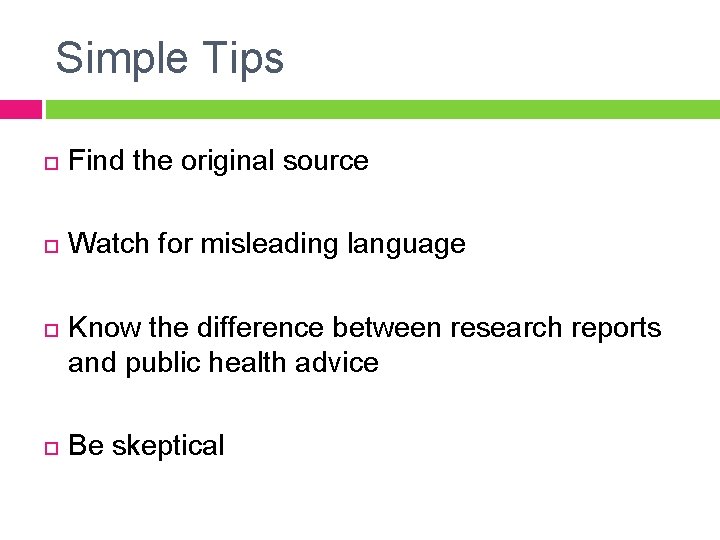 Simple Tips

Find the original source

Watch for misleading language

Know the difference between research reports and public health advice

Be skeptical